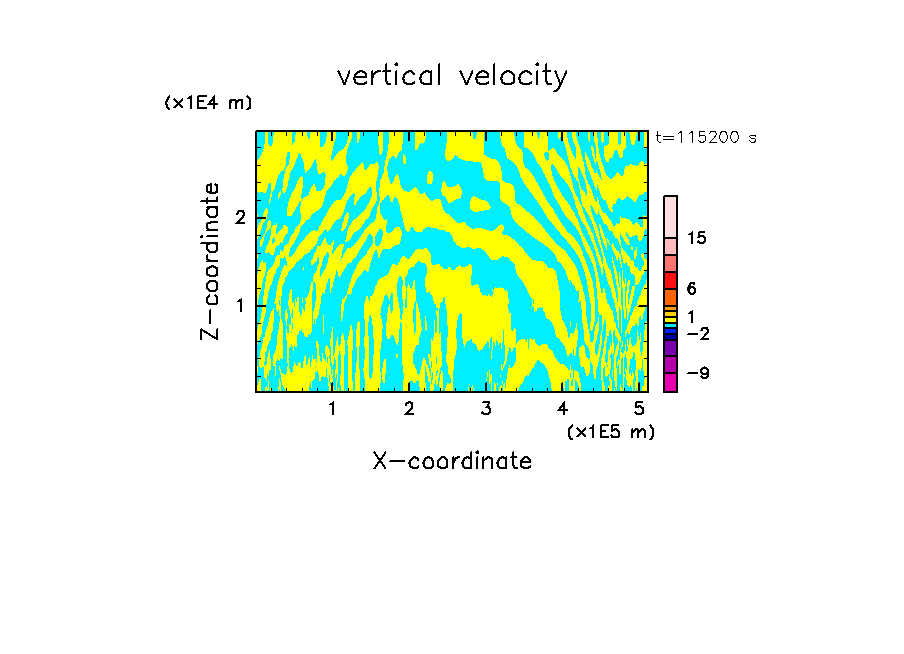 vertical velocity

(x1E4 m)

t=115200 s

Z-coordinate

2

1

15

6

1

−2

−9

1 2 3 4 5

(x1E5 m)

X-coordinate